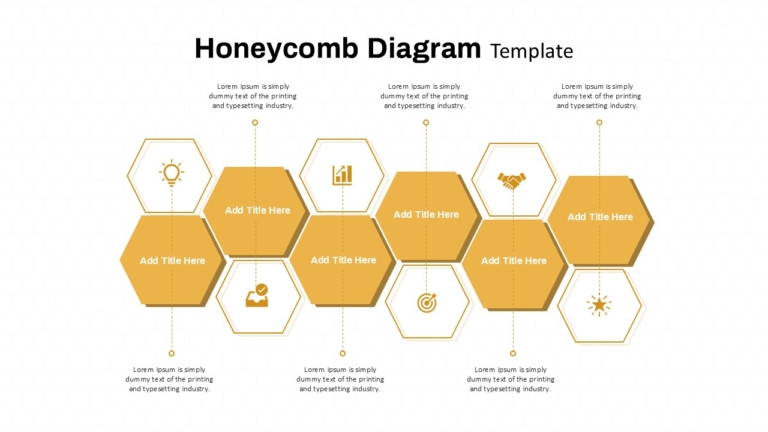 Honeycomb Diagram Template

Lorem Ipsum is simply dummy text of the printing and typesetting industry.

Lorem Ipsum is simply dummy text of the printing and typesetting industry.

Lorem Ipsum is simply dummy text of the printing and typesetting industry.

Add Title Here

Add Title Here

Add Title Here

Add Title Here

Add Title Here

Add Title Here

Lorem Ipsum is simply dummy text of the printing and typesetting industry.

Lorem Ipsum is simply dummy text of the printing and typesetting industry.

Lorem Ipsum is simply dummy text of the printing and typesetting industry.